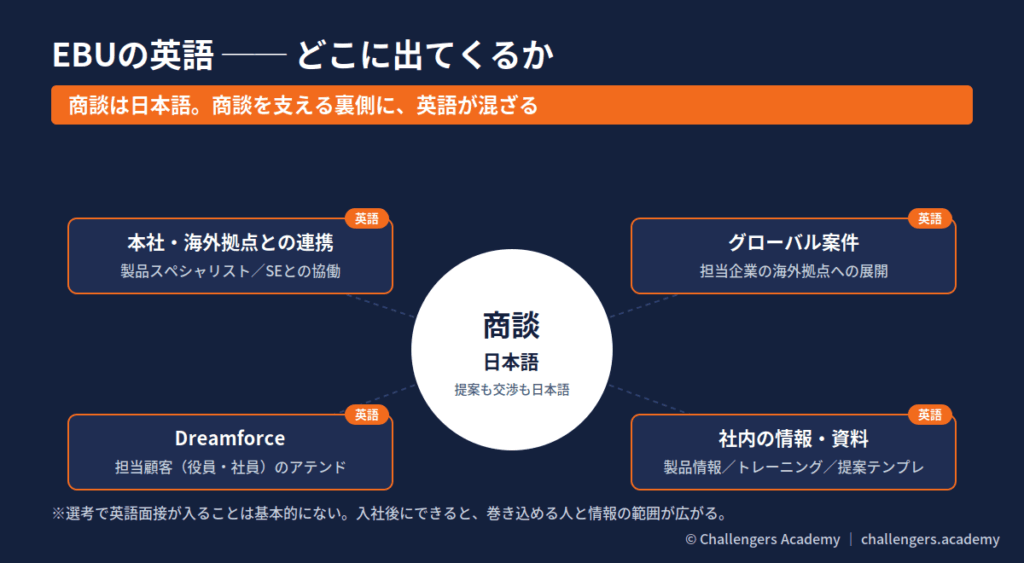 EBUの英語 —— どこに出てくるか

商談は日本語。商談を支える裏側に、英語が混ざる

英語
本社・海外拠点との連携
製品スペシャリスト／SEとの協働

英語
グローバル案件
担当企業の海外拠点への展開

商談
日本語
提案も交渉も日本語

英語
Dreamforce
担当顧客（役員・社員）のアテンド

英語
社内の情報・資料
製品情報／トレーニング／提案テンプレ

※選考で英語面接が入ることは基本的にない。入社後にできると、巻き込める人と情報の範囲が広がる。

© Challengers Academy | challengers.academy